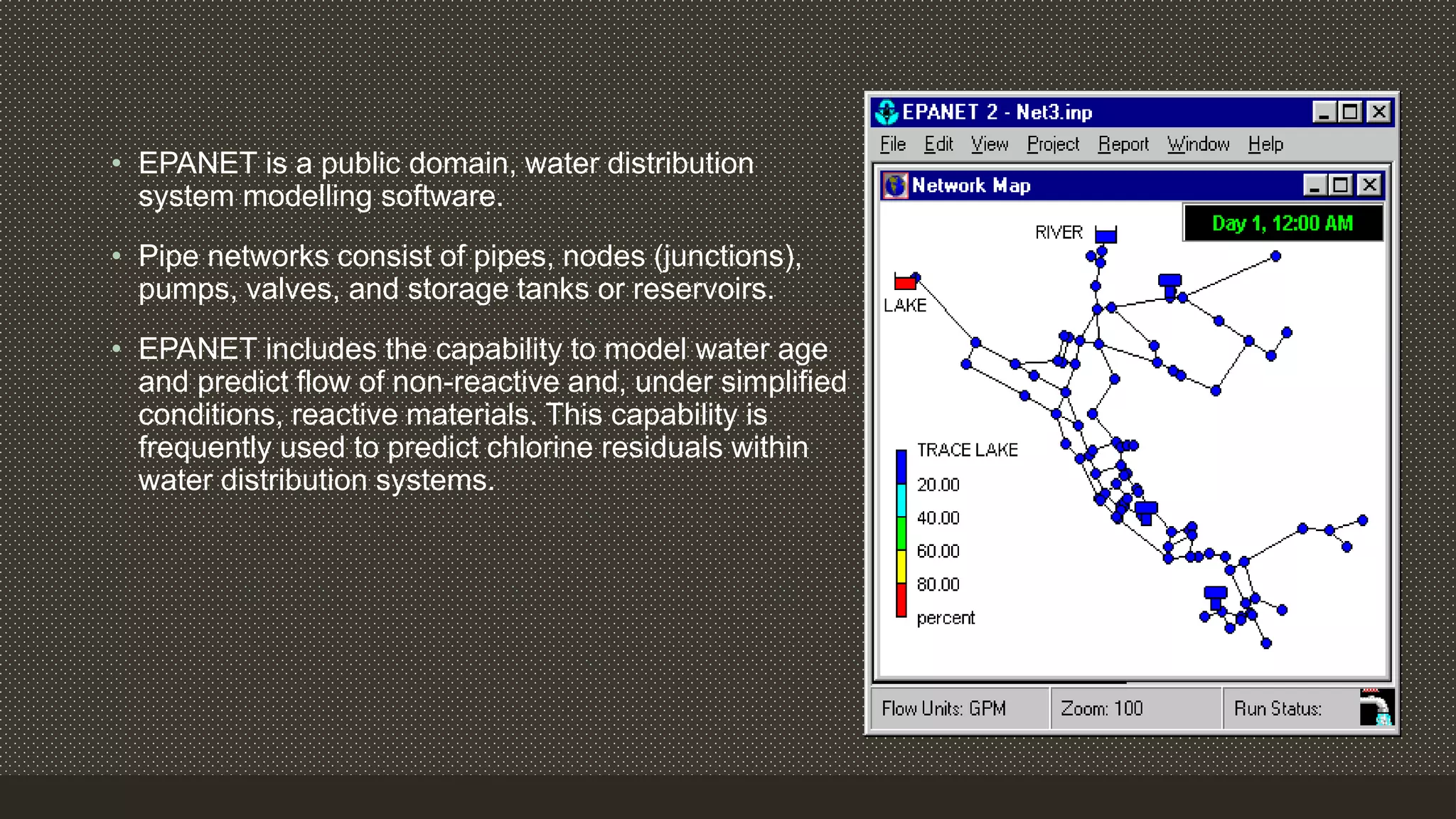 • EPANET is a public domain, water distribution system modelling software.

• Pipe networks consist of pipes, nodes (junctions), pumps, valves, and storage tanks or reservoirs.

• EPANET includes the capability to model water age and predict flow of non-reactive and, under simplified conditions, reactive materials. This capability is frequently used to predict chlorine residuals within water distribution systems.

EPANET 2 - Net3.inp

File Edit View Project Report Window Help

Network Map

Day 1, 12:00 AM

RIVER

LAKE

TRACE LAKE

20.00

40.00

60.00

80.00

percent

Flow Units: GPM

Zoom: 100

Run Status: